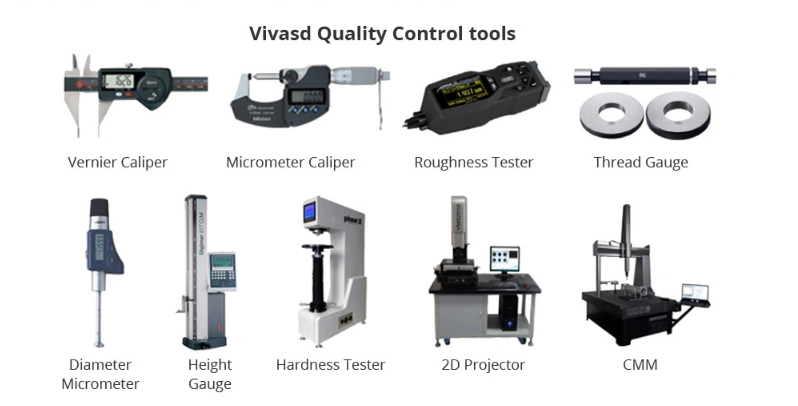 Vivasd Quality Control tools

Vernier Caliper

Micrometer Caliper

Roughness Tester

Thread Gauge

Diameter Micrometer

Height Gauge

Hardness Tester

2D Projector

CMM